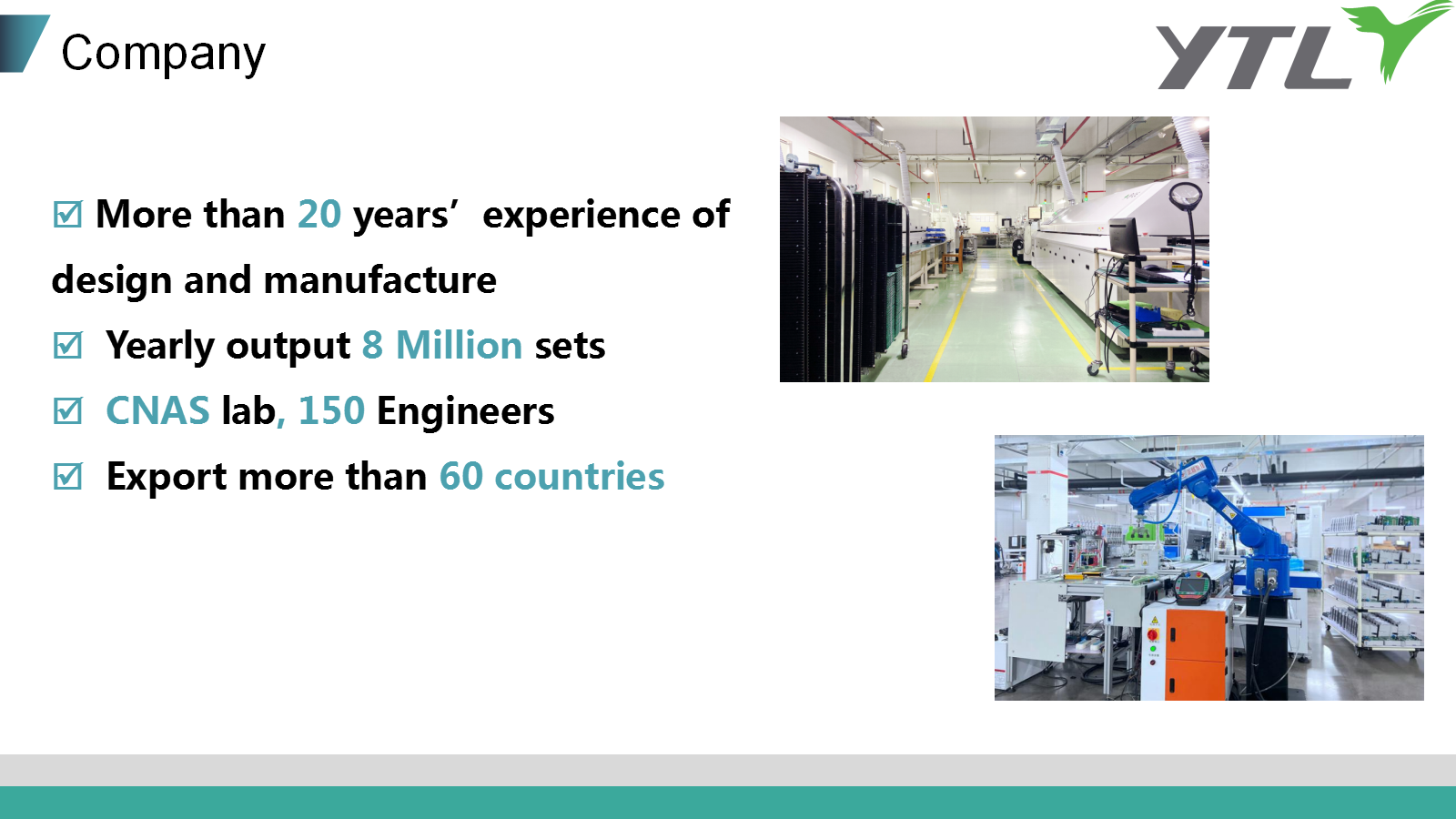 Company

YTL

☑ More than 20 years’ experience of design and manufacture

☑ Yearly output 8 Million sets

☑ CNAS lab, 150 Engineers

☑ Export more than 60 countries